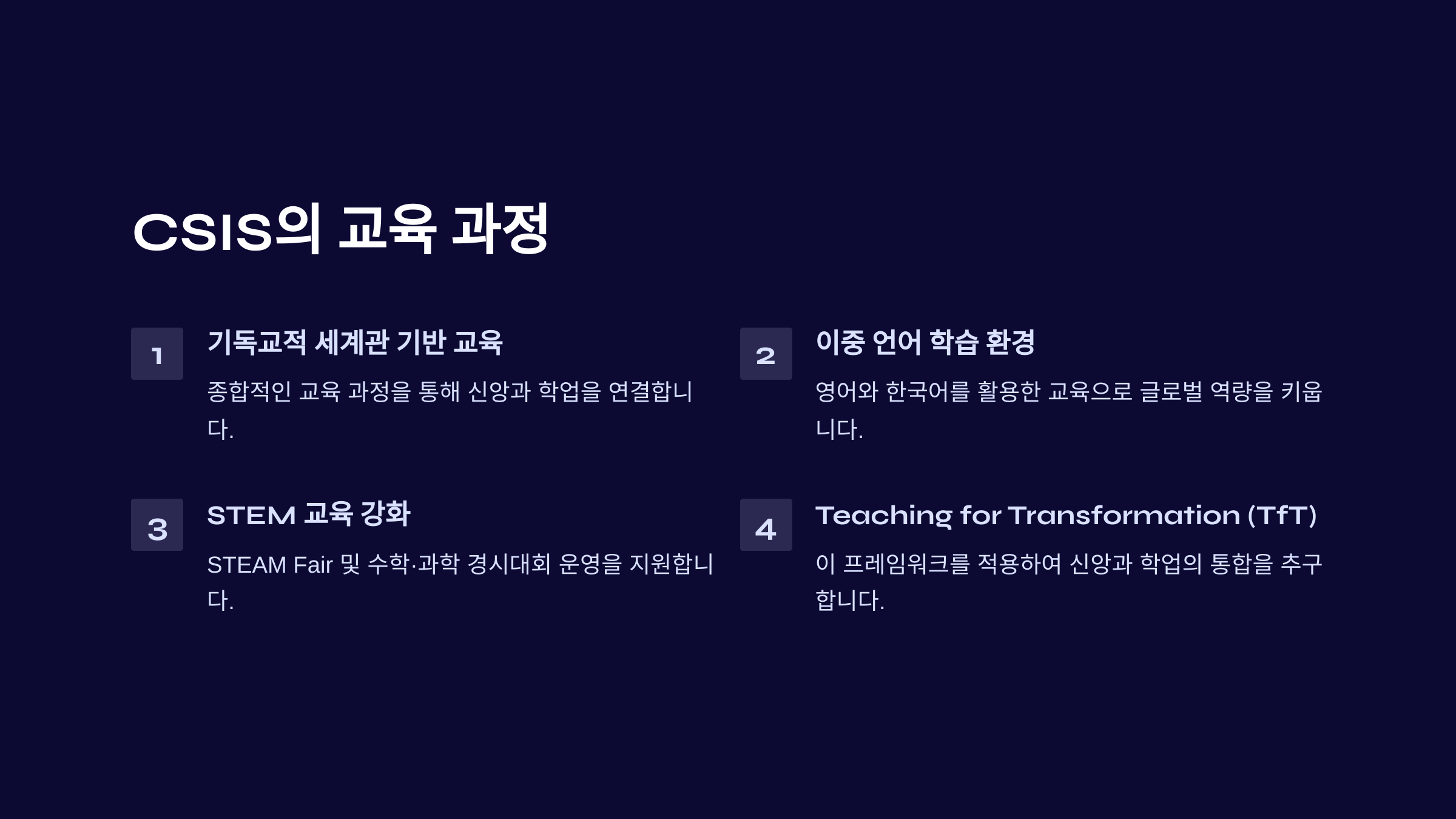 CSIS의 교육 과정

1

기독교적 세계관 기반 교육

종합적인 교육 과정을 통해 신앙과 학업을 연결합니다.

2

이중 언어 학습 환경

영어와 한국어를 활용한 교육으로 글로벌 역량을 키웁니다.

3

STEM 교육 강화

STEAM Fair 및 수학·과학 경시대회 운영을 지원합니다.

4

Teaching for Transformation (TfT)

이 프레임워크를 적용하여 신앙과 학업의 통합을 추구합니다.